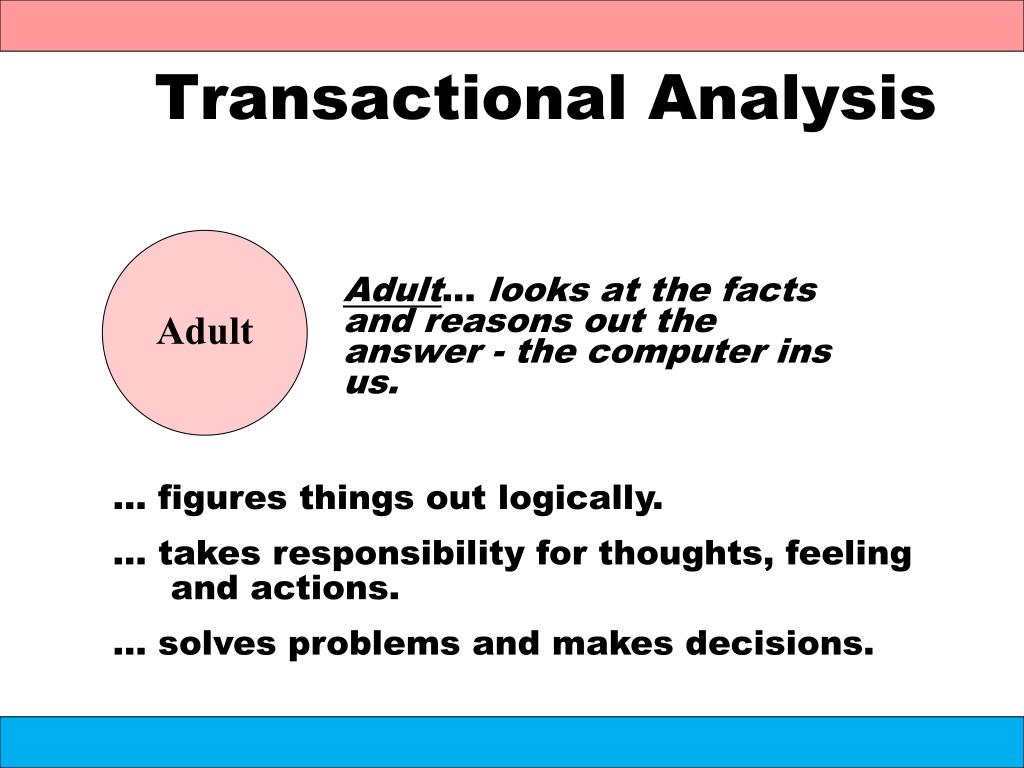 Transactional Analysis

Adult

Adult… looks at the facts and reasons out the answer - the computer ins us.

… figures things out logically.

… takes responsibility for thoughts, feeling and actions.

… solves problems and makes decisions.